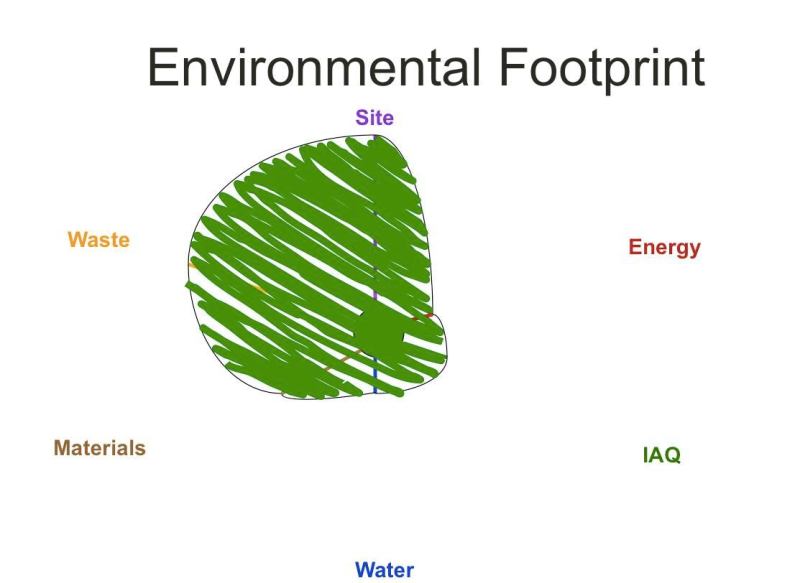 Environmental Footprint

Site

Waste

Energy

Materials

IAQ

Water